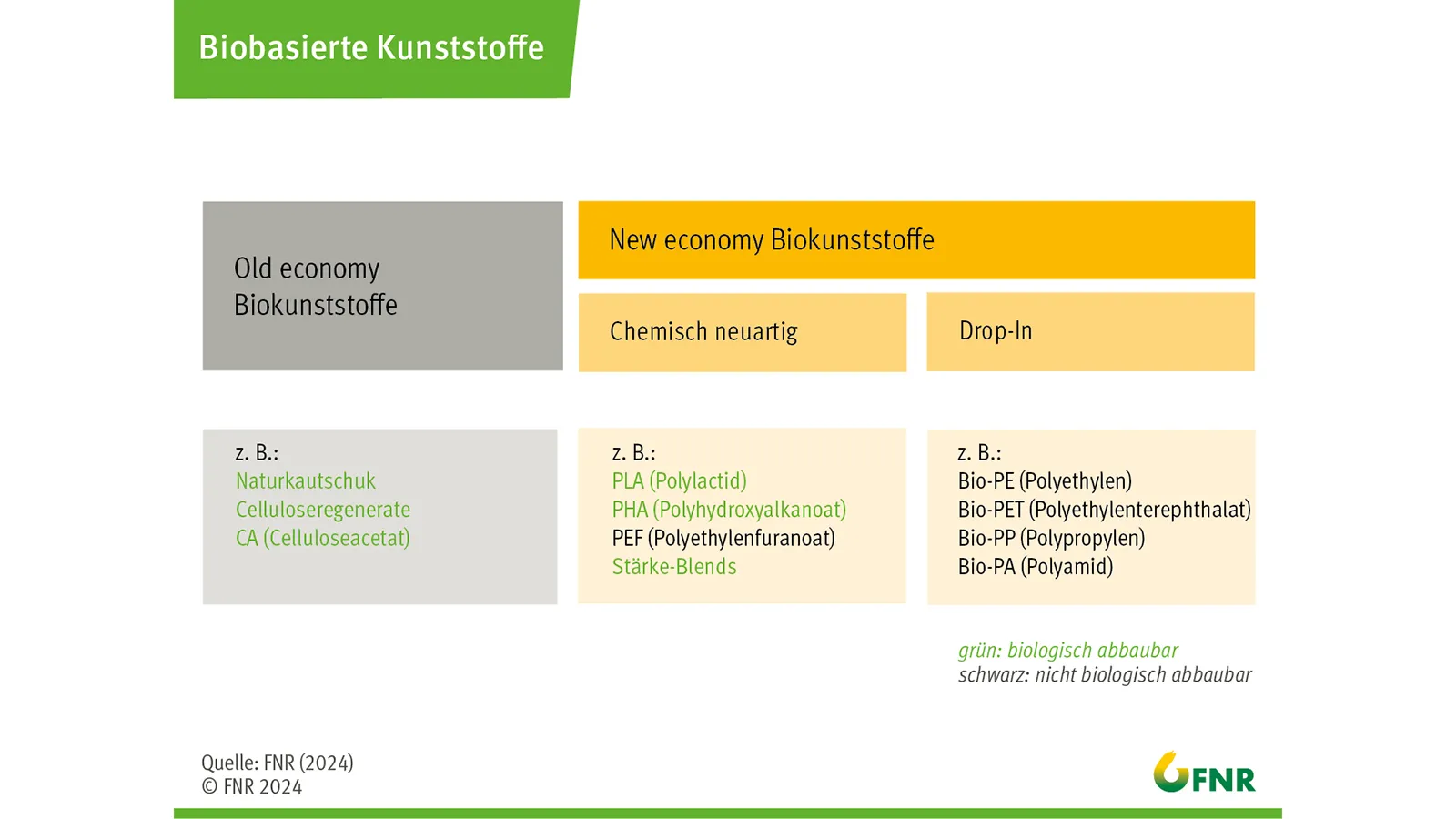 Biobasierte Kunststoffe

Old economy Biokunststoffe

New economy Biokunststoffe

Chemisch neuartig

Drop-In

z. B.:
Naturkautschuk
Celluloseregenerate
CA (Celluloseacetat)

z. B.:
PLA (Polylactid)
PHA (Polyhydroxyalkanoat)
PEF (Polyethylenfuranoat)
Stärke-Blends

z. B.:
Bio-PE (Polyethylen)
Bio-PET (Polyethylenterephthalat)
Bio-PP (Polypropylen)
Bio-PA (Polyamid)

grün: biologisch abbaubar
schwarz: nicht biologisch abbaubar

Quelle: FNR (2024)
© FNR 2024

FNR